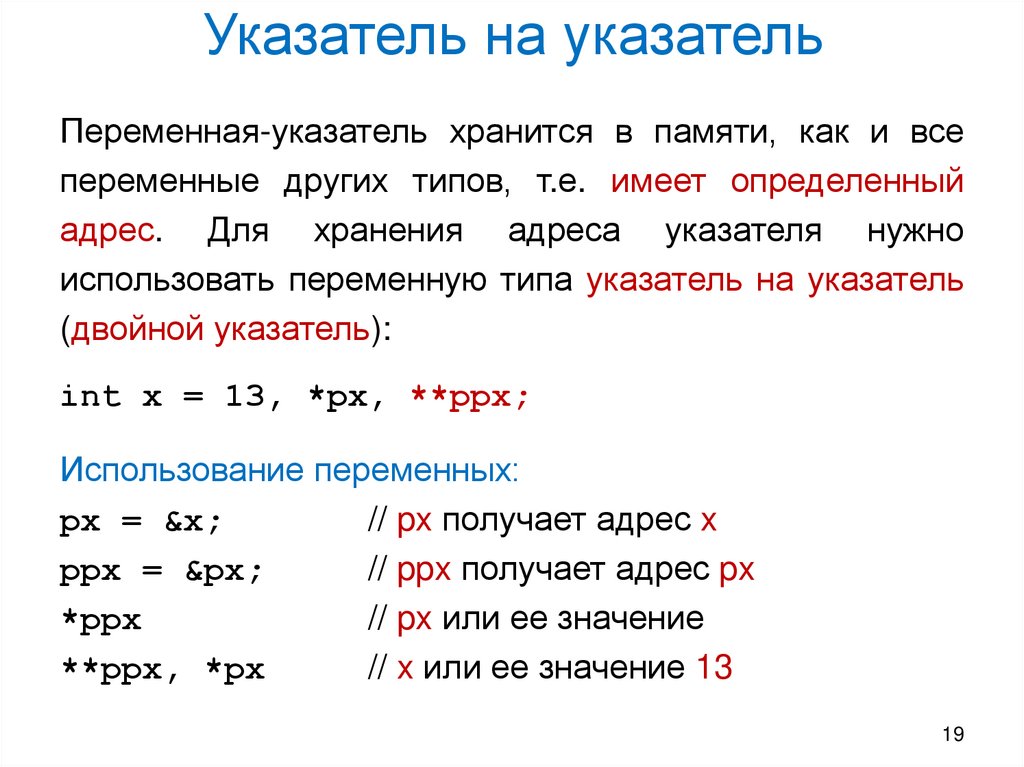 Указатель на указатель

Переменная-указатель хранится в памяти, как и все переменные других типов, т.е. имеет определенный адрес. Для хранения адреса указателя нужно использовать переменную типа указатель на указатель (двойной указатель):

int x = 13, *px, **ppx;

Использование переменных:
px = &x; // px получает адрес x
ppx = &px; // ppx получает адрес px
*ppx // px или ее значение
**ppx, *px // x или ее значение 13

19